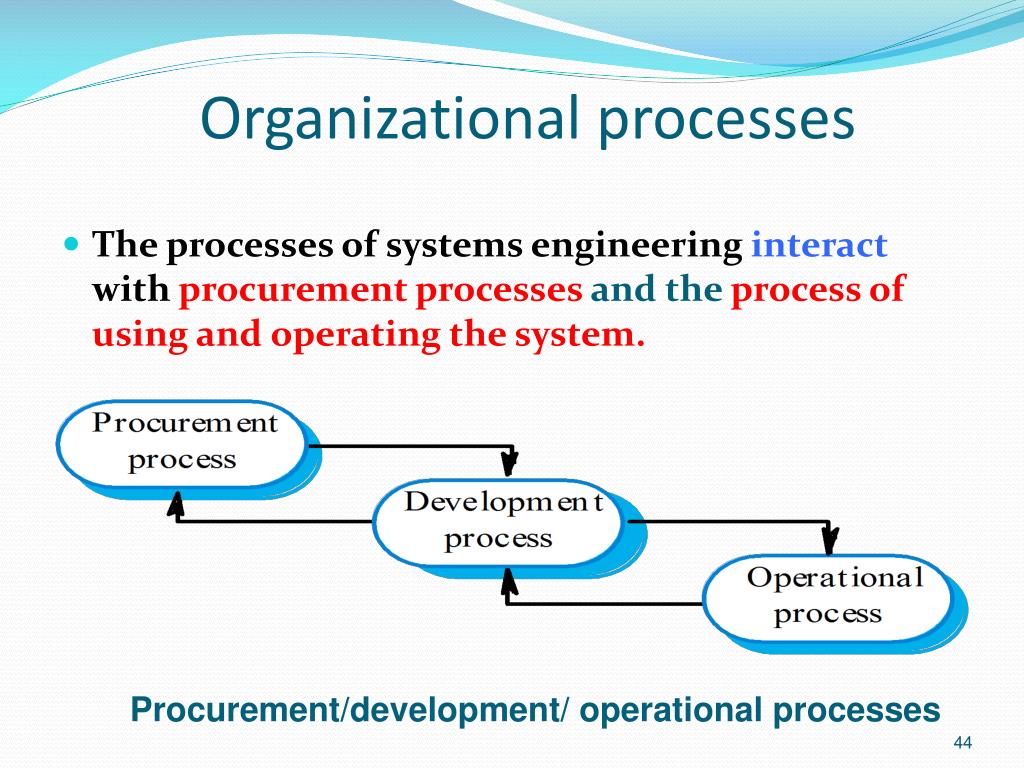 Organizational processes

The processes of systems engineering interact with procurement processes and the process of using and operating the system.

Procurement process

Development process

Operational process

Procurement/development/ operational processes

44